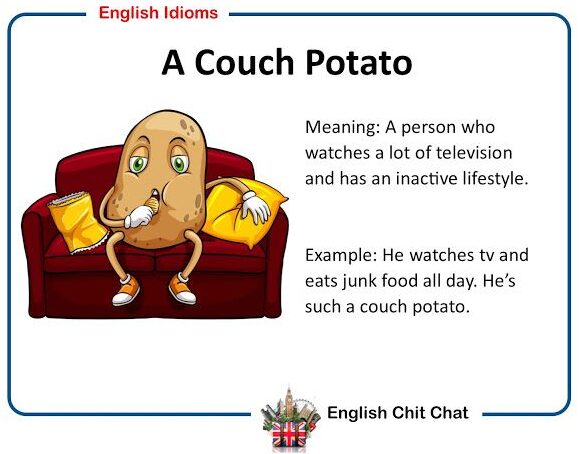 English Idioms

A Couch Potato

Meaning: A person who watches a lot of television and has an inactive lifestyle.

Example: He watches tv and eats junk food all day. He's such a couch potato.

English Chit Chat